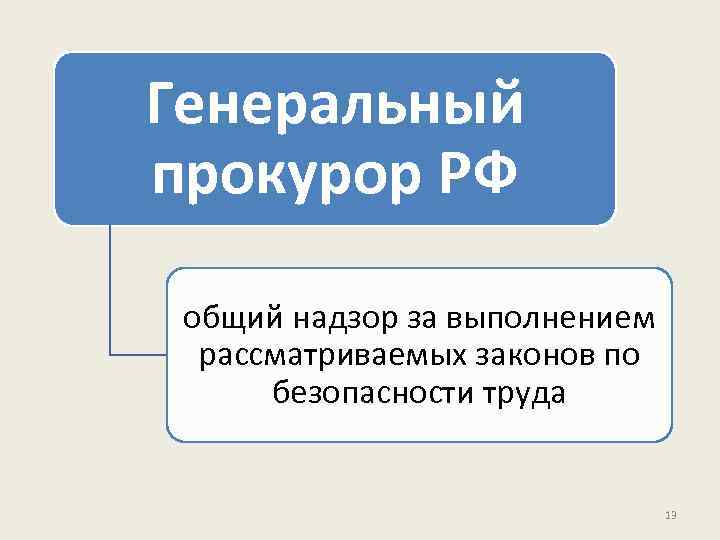 Генеральный прокурор РФ

общий надзор за выполнением рассматриваемых законов по безопасности труда

13